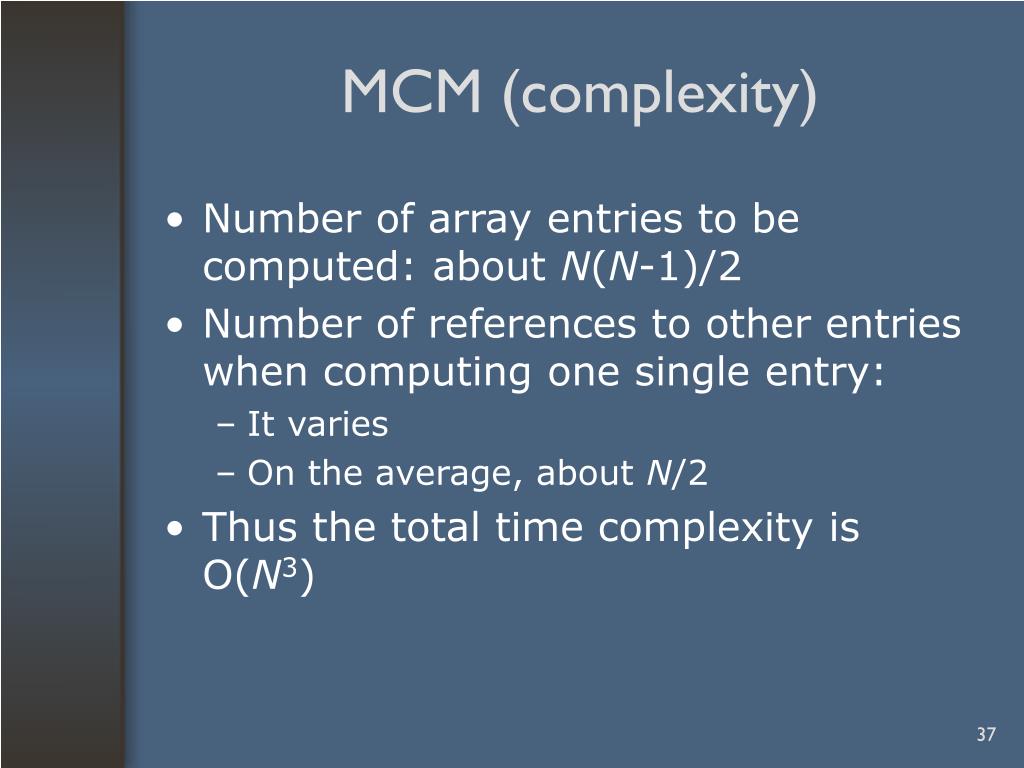 MCM (complexity)

• Number of array entries to be computed: about $N(N-1)/2$
• Number of references to other entries when computing one single entry:
– It varies
– On the average, about $N/2$
• Thus the total time complexity is $O(N^3)$

37